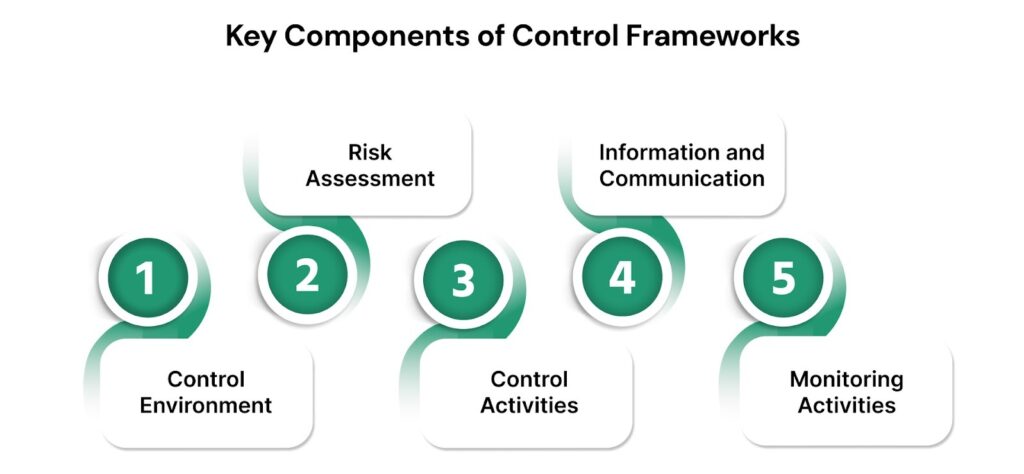 Key Components of Control Frameworks

1

Control Environment

2

Risk Assessment

3

Control Activities

4

Information and Communication

5

Monitoring Activities